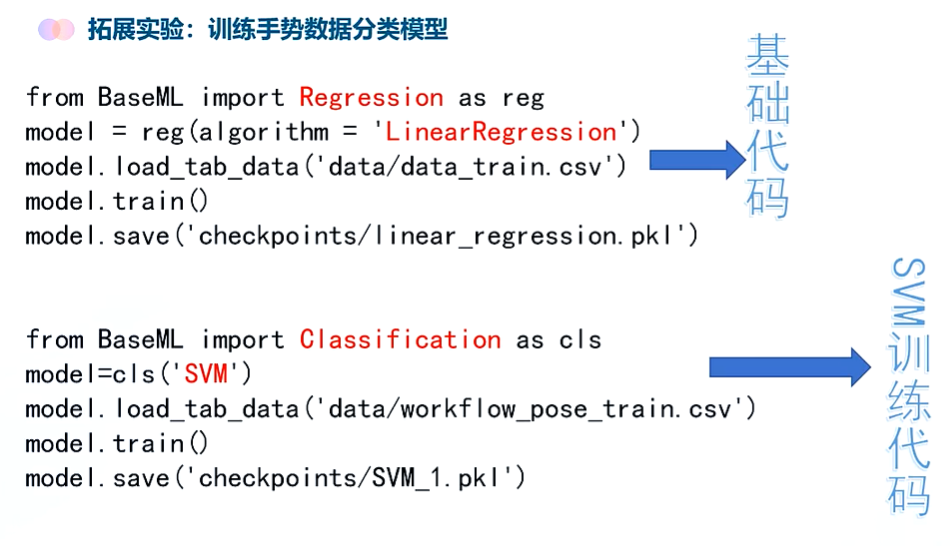 拓展实验：训练手势数据分类模型

from BaseML import Regression as reg
model = reg(algorithm = 'LinearRegression')
model.load_tab_data('data/data_train.csv')
model.train()
model.save('checkpoints/linear_regression.pkl')

基础代码

from BaseML import Classification as cls
model=cls('SVM')
model.load_tab_data('data/workflow_pose_train.csv')
model.train()
model.save('checkpoints/SVM_1.pkl')

SVM训练代码